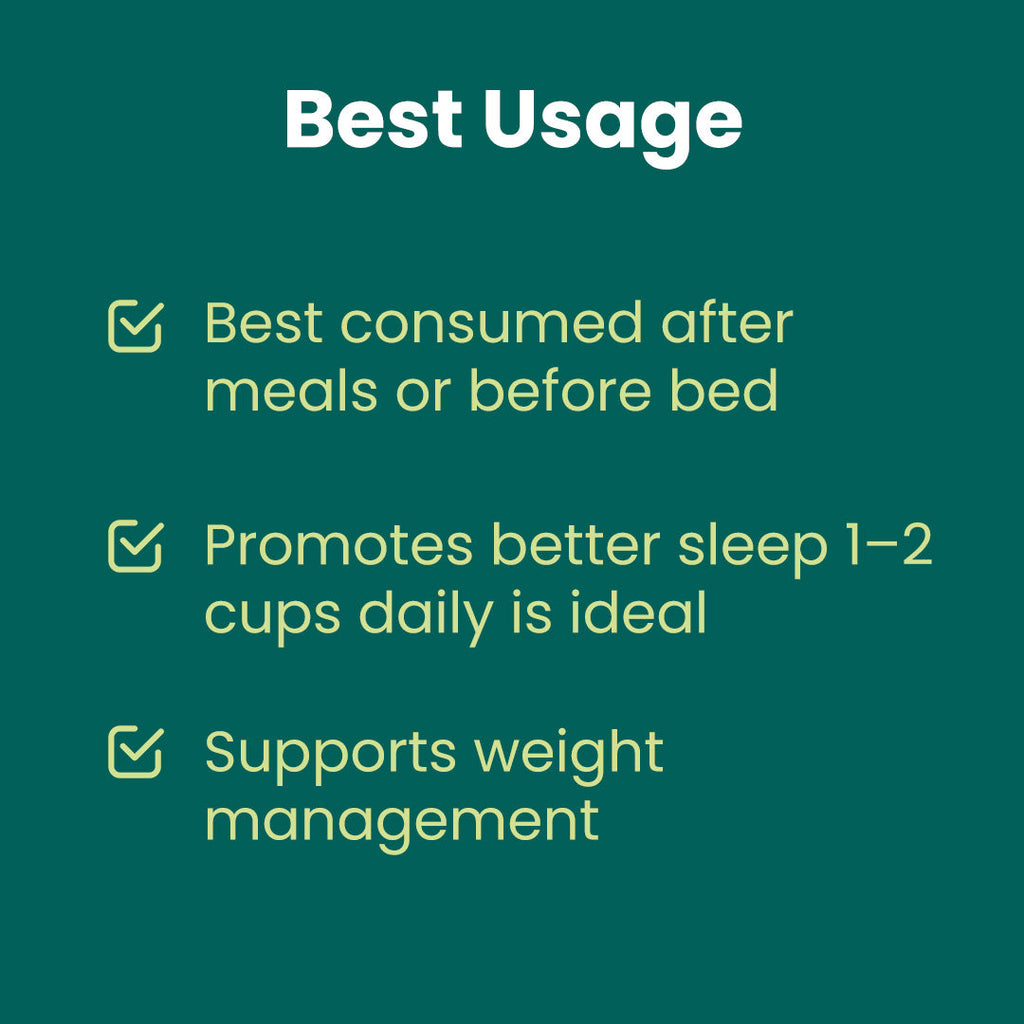 Best Usage

Best consumed after meals or before bed

Promotes better sleep 1–2 cups daily is ideal

Supports weight management